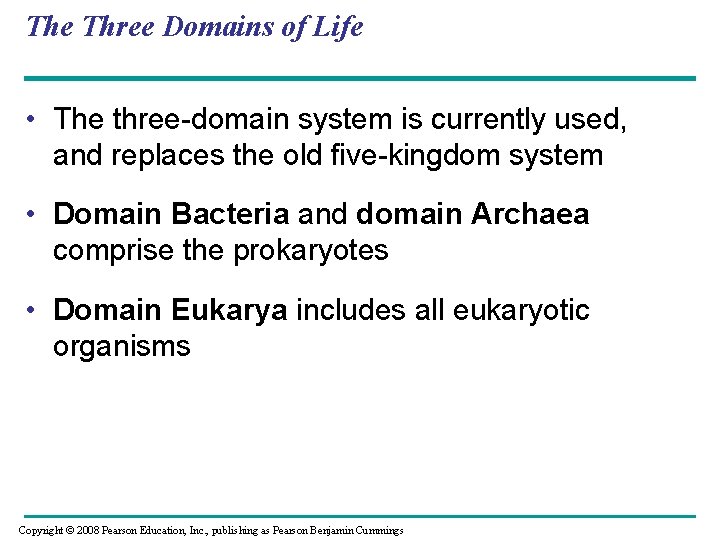 The Three Domains of Life

• The three-domain system is currently used, and replaces the old five-kingdom system

• Domain Bacteria and domain Archaea comprise the prokaryotes

• Domain Eukarya includes all eukaryotic organisms

Copyright © 2008 Pearson Education, Inc., publishing as Pearson Benjamin Cummings